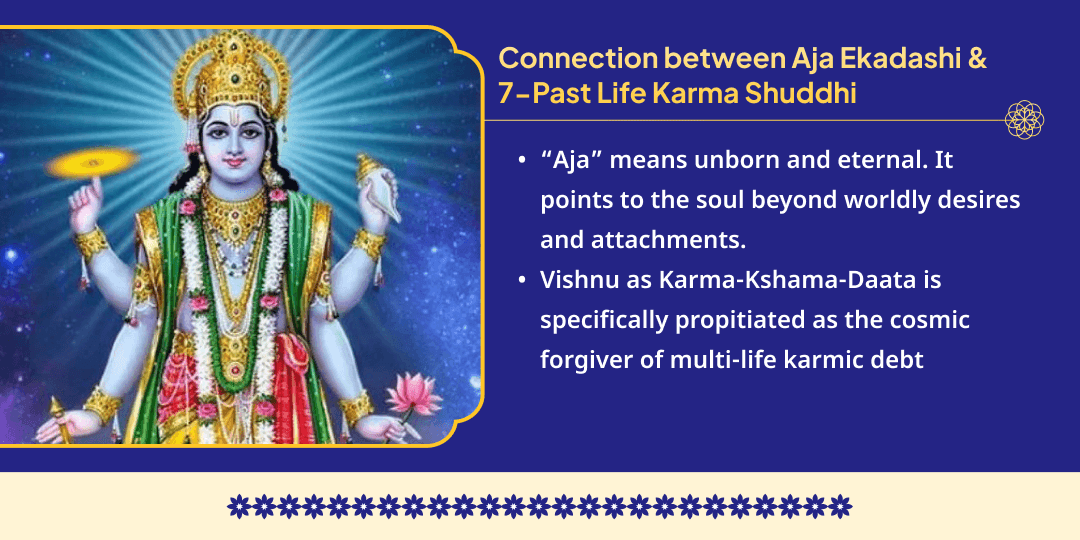 Connection between Aja Ekadashi & 7-Past Life Karma Shuddhi

• “Aja” means unborn and eternal. It points to the soul beyond worldly desires and attachments.
• Vishnu as Karma-Kshama-Daata is specifically propitiated as the cosmic forgiver of multi-life karmic debt